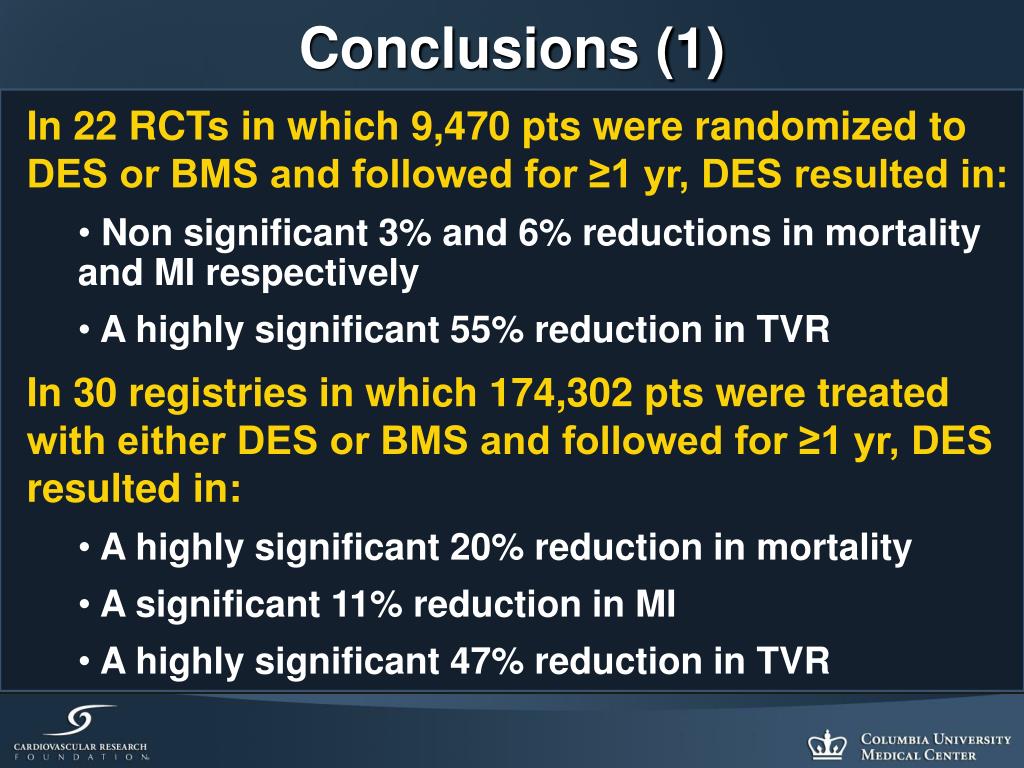 Conclusions (1)

In 22 RCTs in which 9,470 pts were randomized to DES or BMS and followed for ≥1 yr, DES resulted in:

• Non significant 3% and 6% reductions in mortality and MI respectively

• A highly significant 55% reduction in TVR

In 30 registries in which 174,302 pts were treated with either DES or BMS and followed for ≥1 yr, DES resulted in:

• A highly significant 20% reduction in mortality

• A significant 11% reduction in MI

• A highly significant 47% reduction in TVR

CARDIOVASCULAR RESEARCH FOUNDATION

COLUMBIA UNIVERSITY MEDICAL CENTER